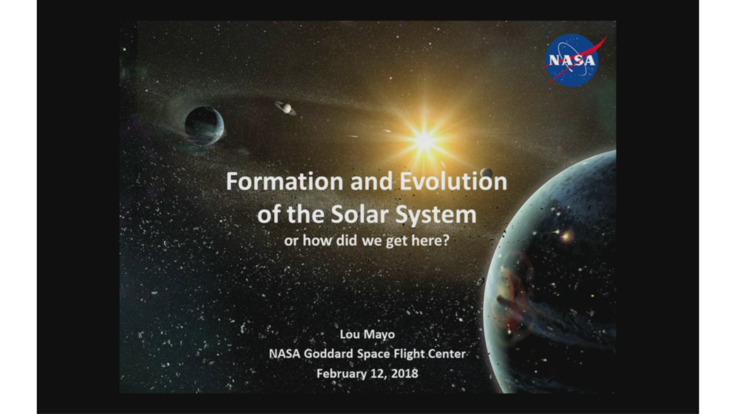 NASA

Formation and Evolution of the Solar System
or how did we get here?

Lou Mayo
NASA Goddard Space Flight Center
February 12, 2018